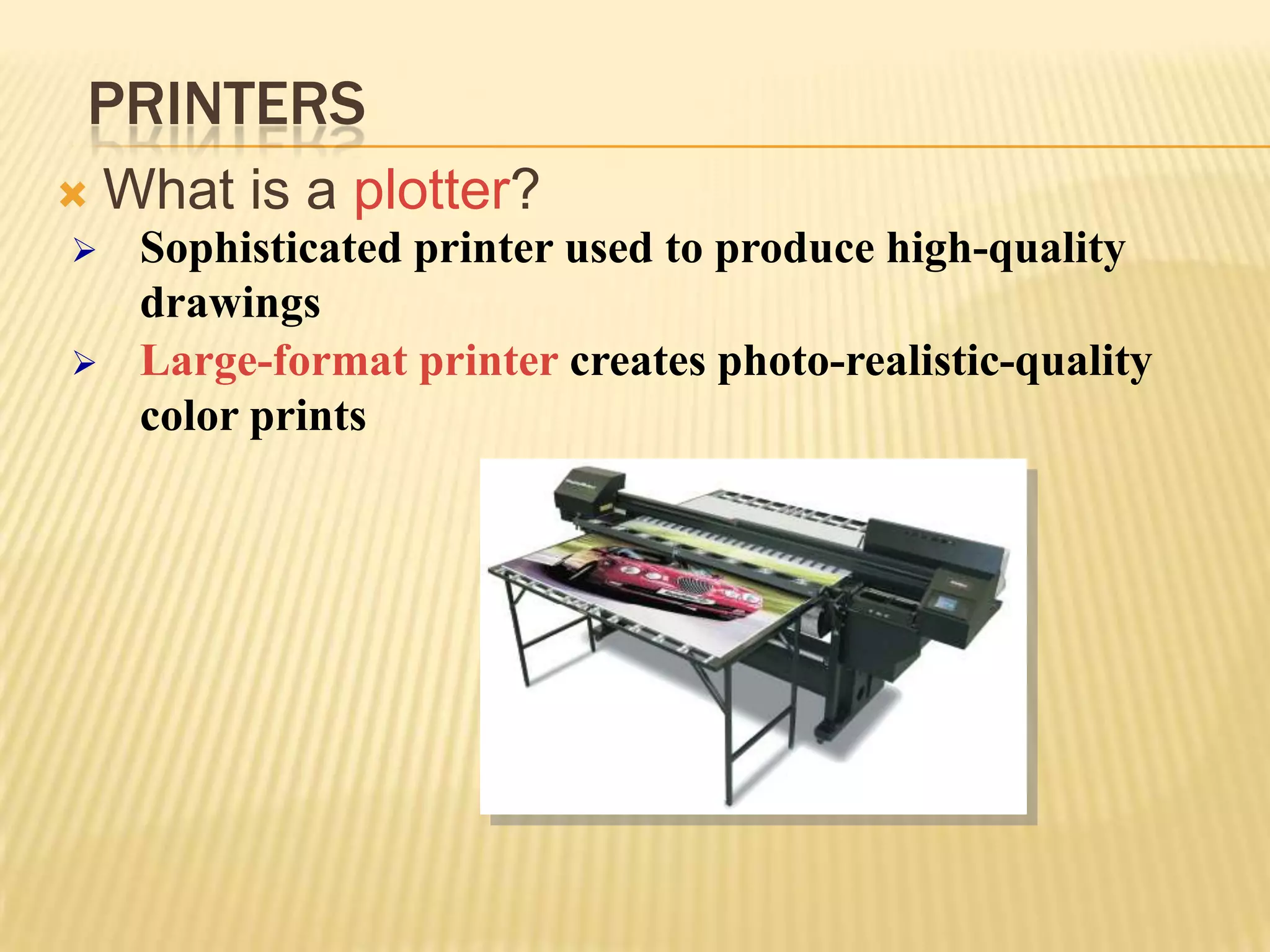 PRINTERS

What is a plotter?

Sophisticated printer used to produce high-quality drawings

Large-format printer creates photo-realistic-quality color prints